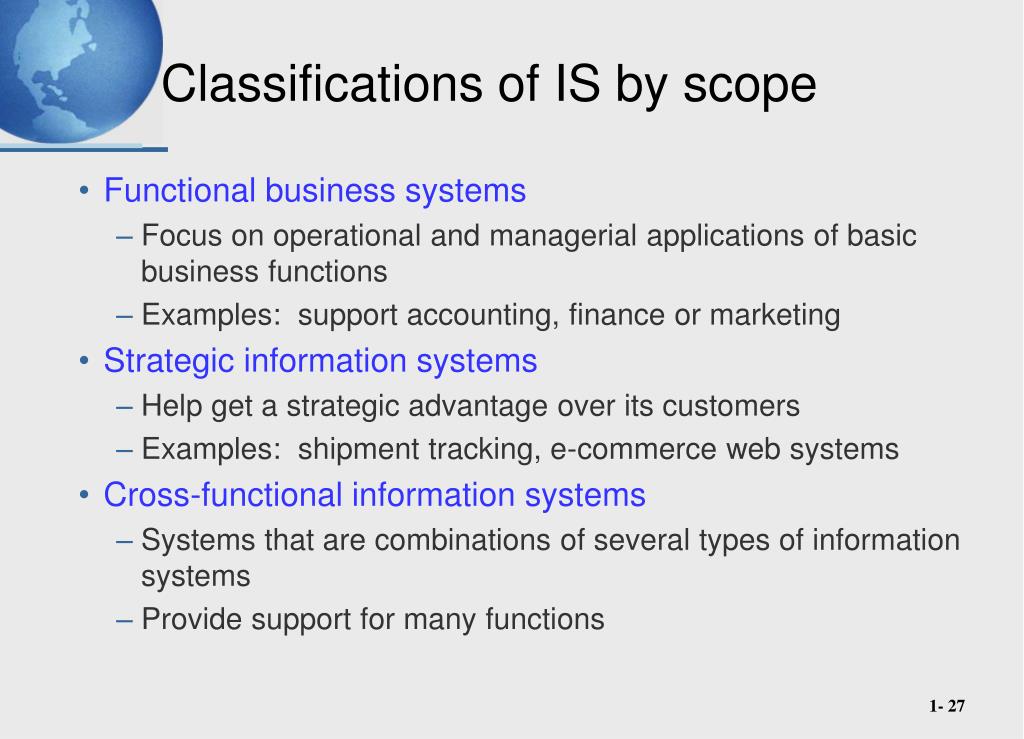 Classifications of IS by scope

• Functional business systems
– Focus on operational and managerial applications of basic business functions
– Examples: support accounting, finance or marketing
• Strategic information systems
– Help get a strategic advantage over its customers
– Examples: shipment tracking, e-commerce web systems
• Cross-functional information systems
– Systems that are combinations of several types of information systems
– Provide support for many functions

1- 27